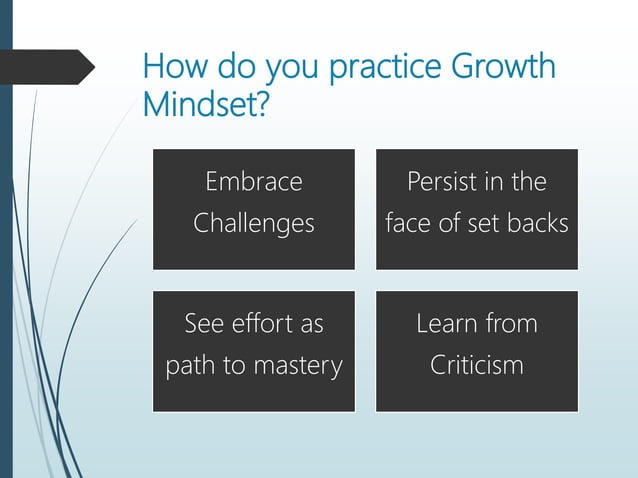 How do you practice Growth Mindset?

Embrace Challenges

Persist in the face of set backs

See effort as path to mastery

Learn from Criticism